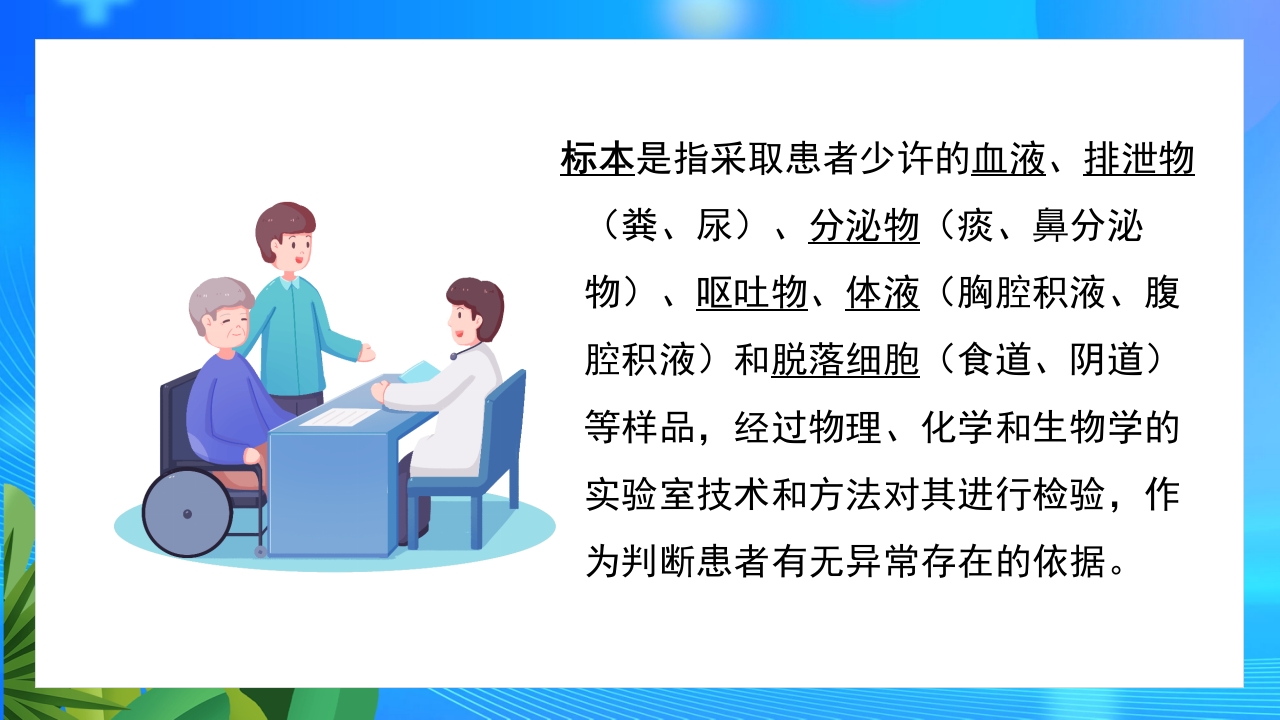 标本是指采取患者少许的血液、排泄物（粪、尿）、分泌物（痰、鼻分泌物）、呕吐物、体液（胸腔积液、腹腔积液）和脱落细胞（食道、阴道）等样品，经过物理、化学和生物学的实验室技术和方法对其进行检验，作为判断患者有无异常存在的依据。